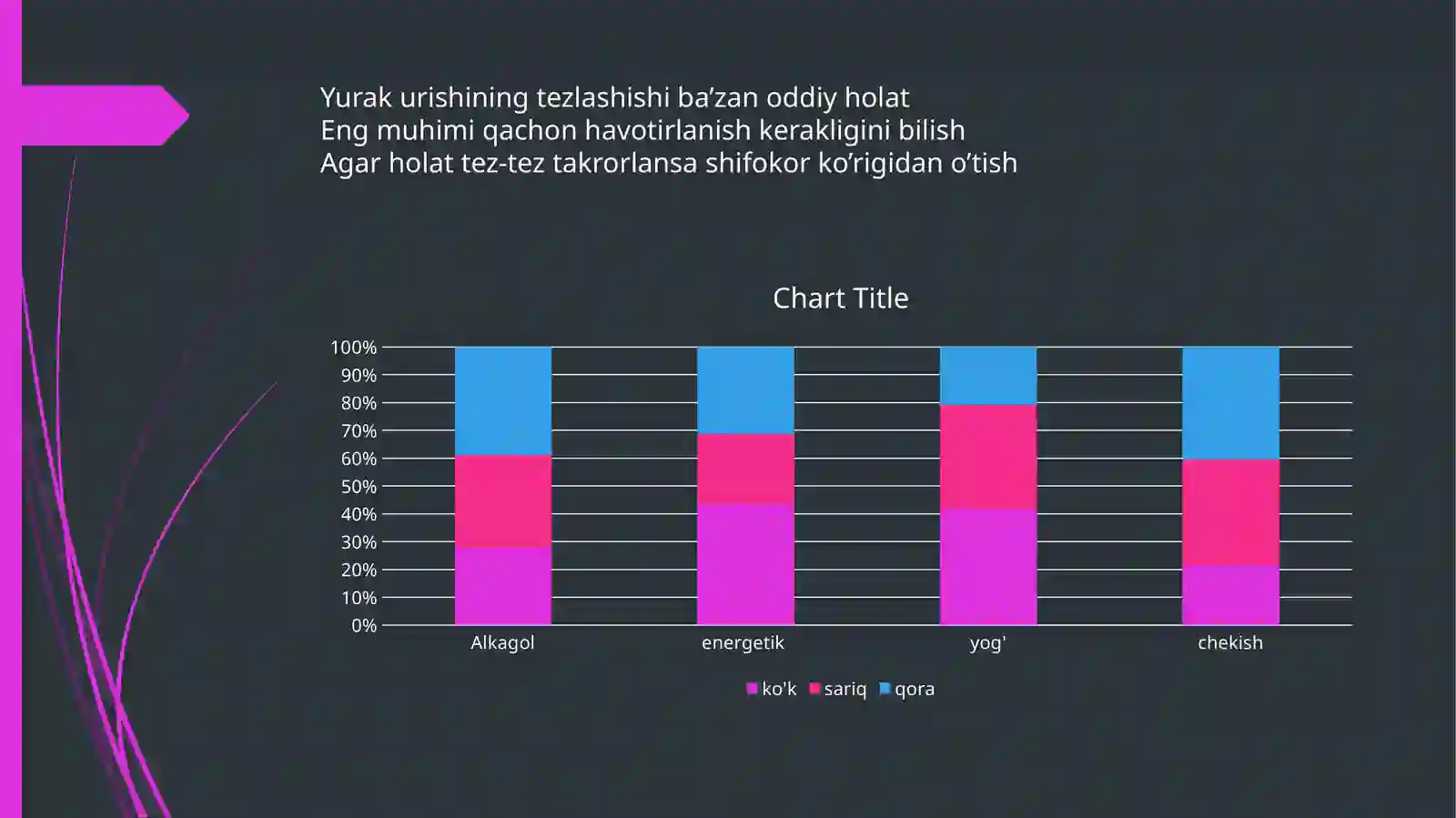 Yurak urishining tezlashishi ba’zan oddiy holat
Eng muhimi qachon havotirlanish kerakligini bilish
Agar holat tez-tez takrorlansa shifokor ko’rigidan o’tish

Chart Title

100%
90%
80%
70%
60%
50%
40%
30%
20%
10%
0%

Alkagol
energetik
yog'
chekish

ko'k sariq qora